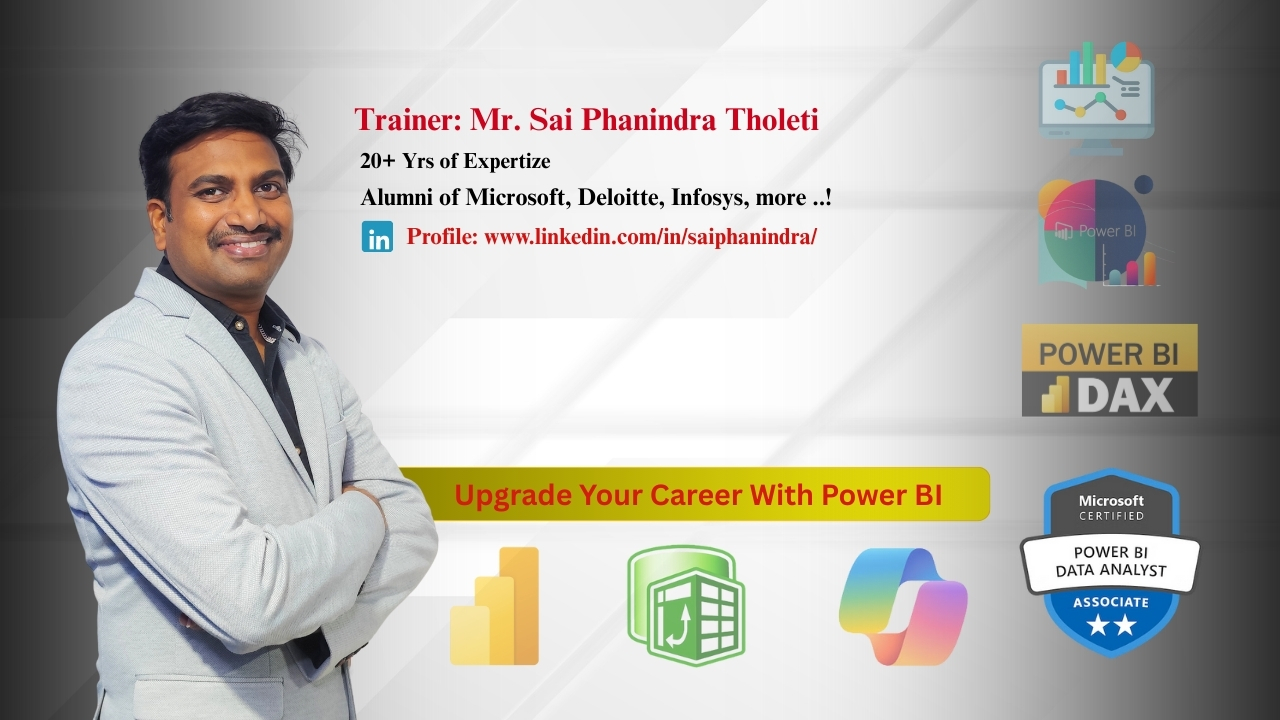 Trainer: Mr. Sai Phanindra Tholeti

20+ Yrs of Expertize

Alumni of Microsoft, Deloitte, Infosys, more ..!

in Profile: www.linkedin.com/in/saiphanindra/

Power BI

POWER BI
DAX

Upgrade Your Career With Power BI

Microsoft
CERTIFIED
POWER BI
DATA ANALYST
ASSOCIATE